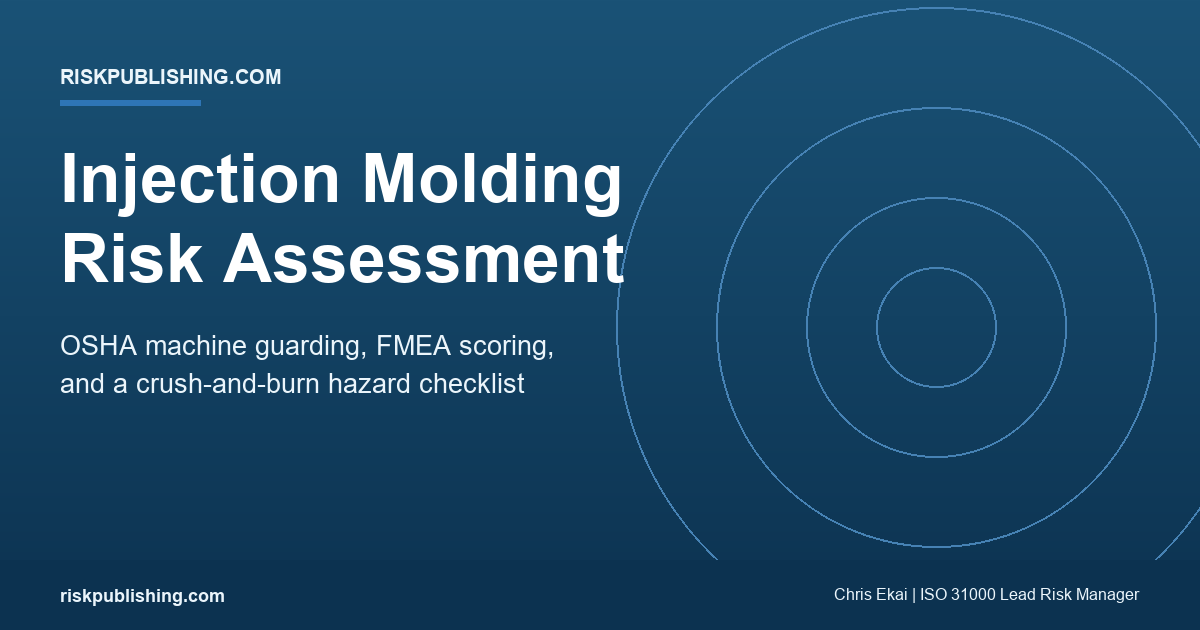 RISKPUBLISHING.COM

Injection Molding Risk Assessment

OSHA machine guarding, FMEA scoring, and a crush-and-burn hazard checklist

riskpublishing.com

Chris Ekai | ISO 31000 Lead Risk Manager